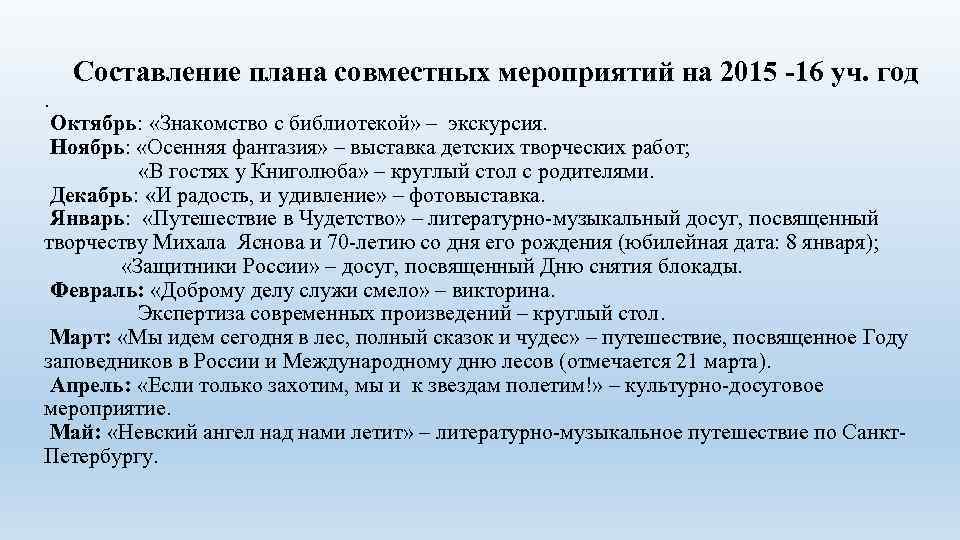 Составление плана совместных мероприятий на 2015 -16 уч. год

.
Октябрь: «Знакомство с библиотекой» – экскурсия.
Ноябрь: «Осенняя фантазия» – выставка детских творческих работ;
«В гостях у Книголюба» – круглый стол с родителями.
Декабрь: «И радость, и удивление» – фотовыставка.
Январь: «Путешествие в Чудетство» – литературно-музыкальный досуг, посвященный творчеству Михала Яснова и 70-летию со дня его рождения (юбилейная дата: 8 января);
«Защитники России» – досуг, посвященный Дню снятия блокады.
Февраль: «Доброму делу служи смело» – викторина.
Экспертиза современных произведений – круглый стол.
Март: «Мы идем сегодня в лес, полный сказок и чудес» – путешествие, посвященное Году заповедников в России и Международному дню лесов (отмечается 21 марта).
Апрель: «Если только захотим, мы и к звездам полетим!» – культурно-досуговое мероприятие.
Май: «Невский ангел над нами летит» – литературно-музыкальное путешествие по Санкт-Петербургу.